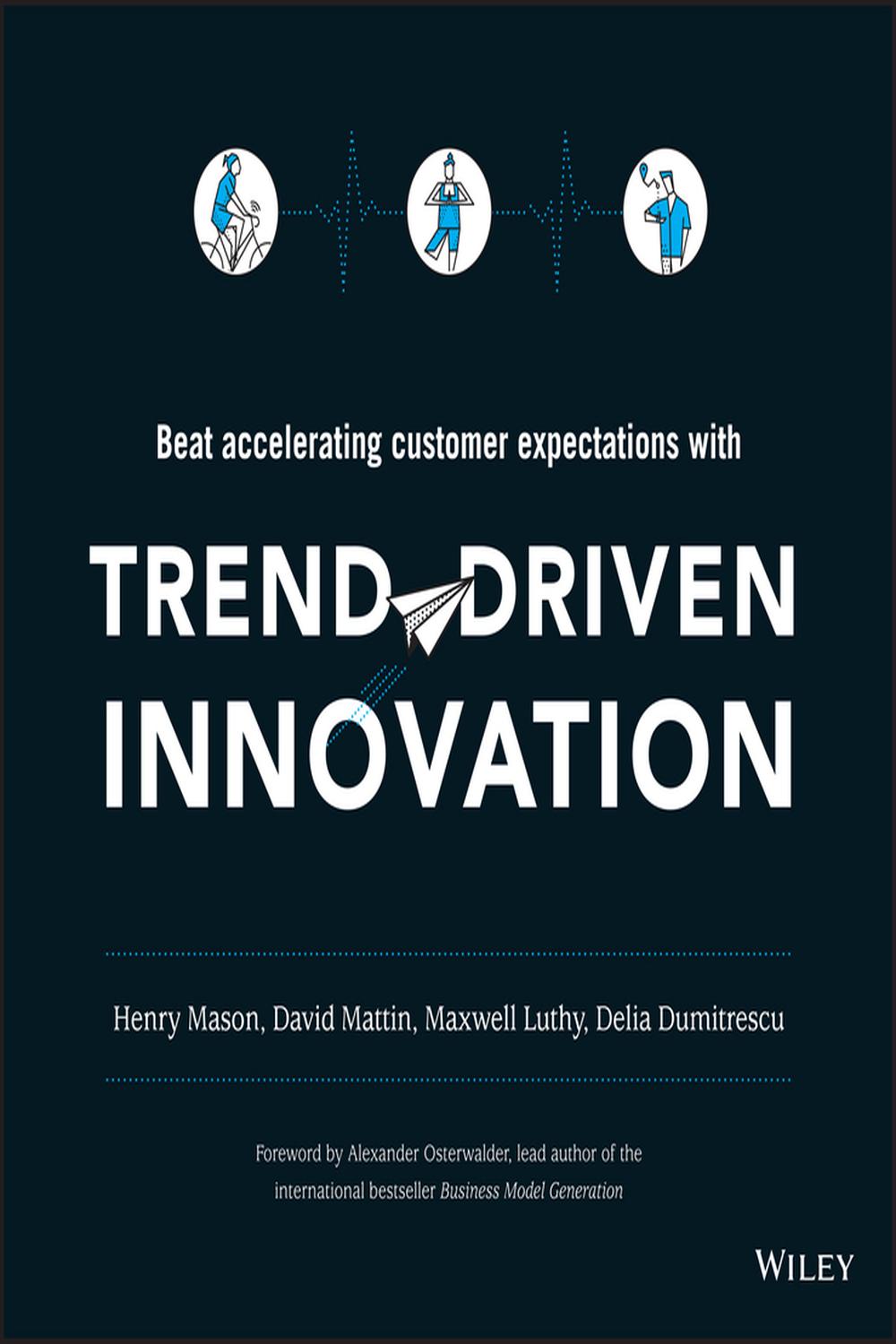 Beat accelerating customer expectations with

TREND DRIVEN INNOVATION

Henry Mason, David Mattin, Maxwell Luthy, Delia Dumitrescu

Foreword by Alexander Osterwalder, lead author of the international bestseller Business Model Generation

WILEY